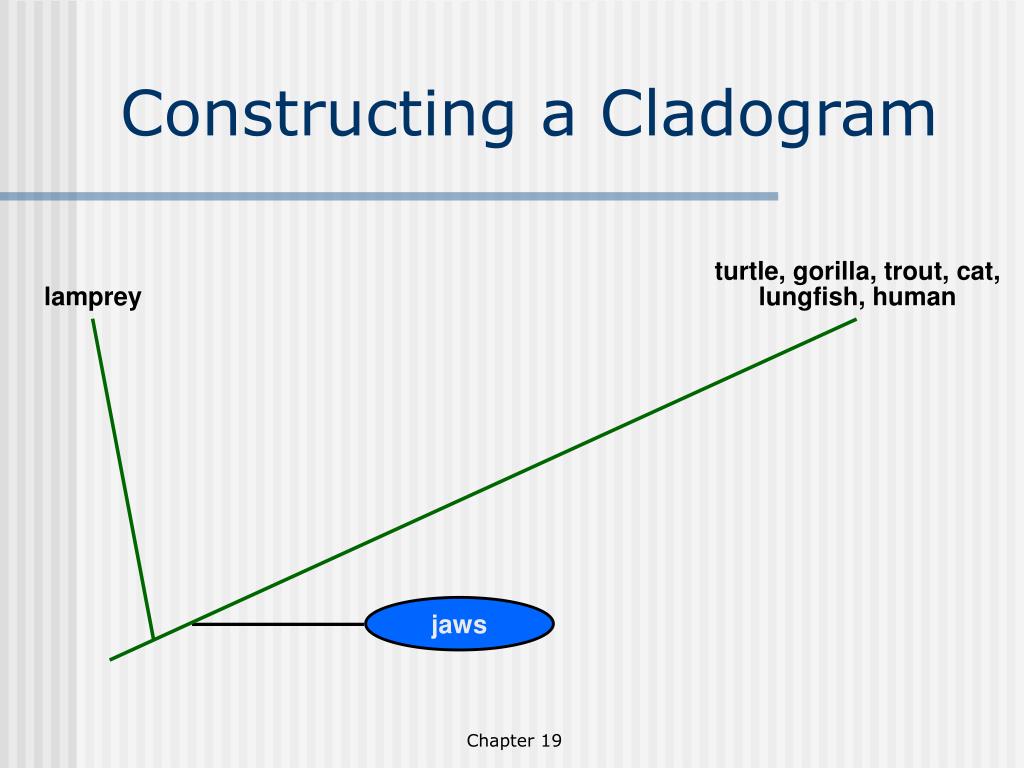 Constructing a Cladogram

lamprey

turtle, gorilla, trout, cat, lungfish, human

jaws

Chapter 19